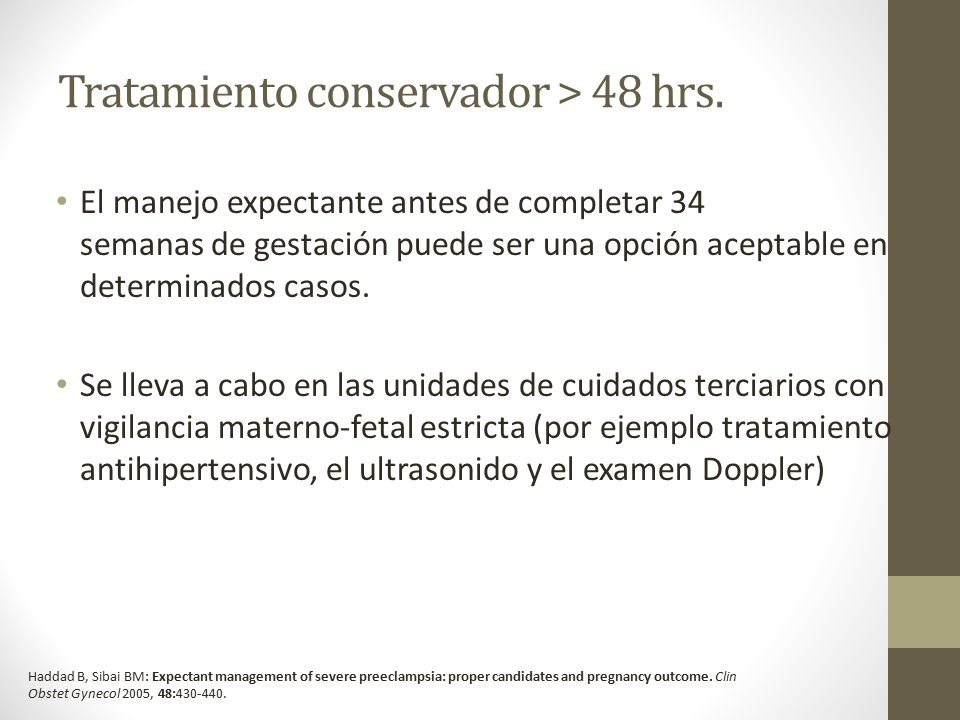 Tratamiento conservador > 48 hrs.

• El manejo expectante antes de completar 34 semanas de gestación puede ser una opción aceptable en determinados casos.

• Se lleva a cabo en las unidades de cuidados terciarios con vigilancia materno-fetal estricta (por ejemplo tratamiento antihipertensivo, el ultrasonido y el examen Doppler)

Haddad B, Sibai BM: Expectant management of severe preeclampsia: proper candidates and pregnancy outcome. Clin Obstet Gynecol 2005, 48:430-440.